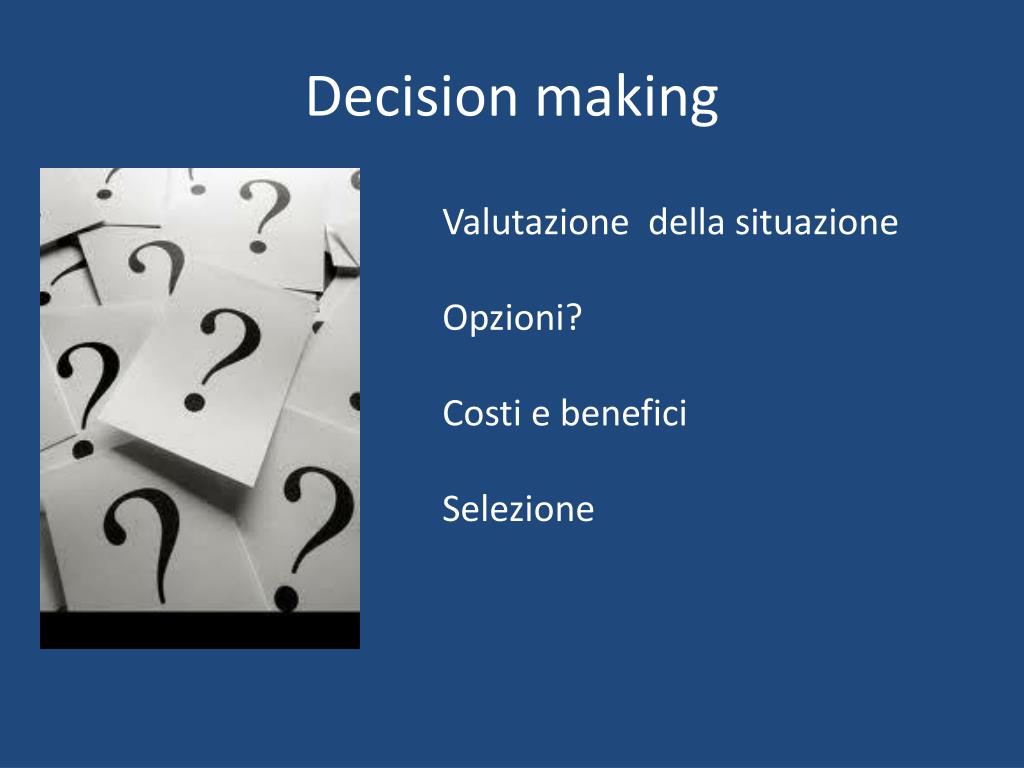 Decision making

Valutazione  della situazione

Opzioni?

Costi e benefici

Selezione